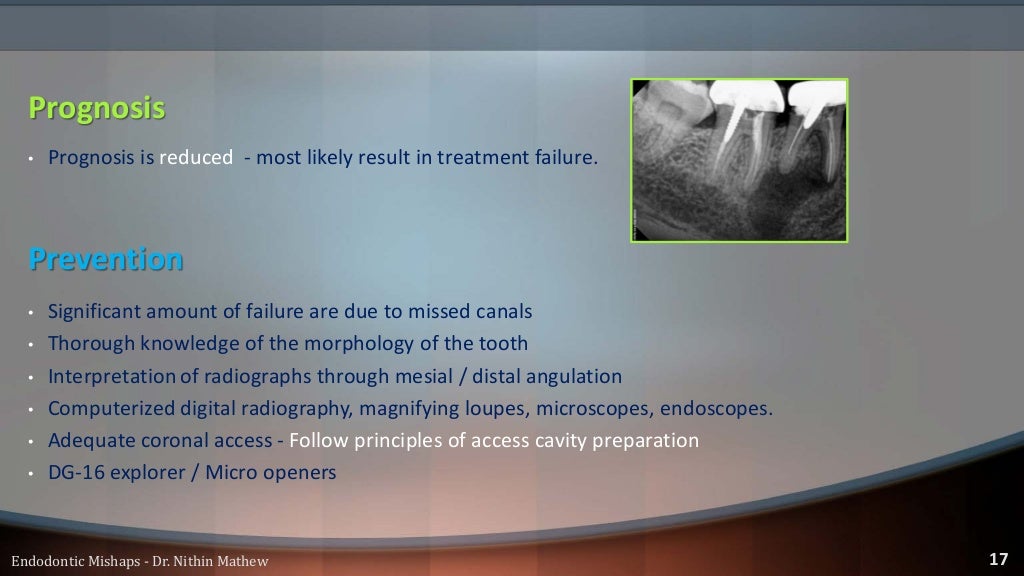 Prognosis

• Prognosis is reduced - most likely result in treatment failure.

Prevention

• Significant amount of failure are due to missed canals
• Thorough knowledge of the morphology of the tooth
• Interpretation of radiographs through mesial / distal angulation
• Computerized digital radiography, magnifying loupes, microscopes, endoscopes.
• Adequate coronal access - Follow principles of access cavity preparation
• DG-16 explorer / Micro openers

Endodontic Mishaps - Dr. Nithin Mathew

17